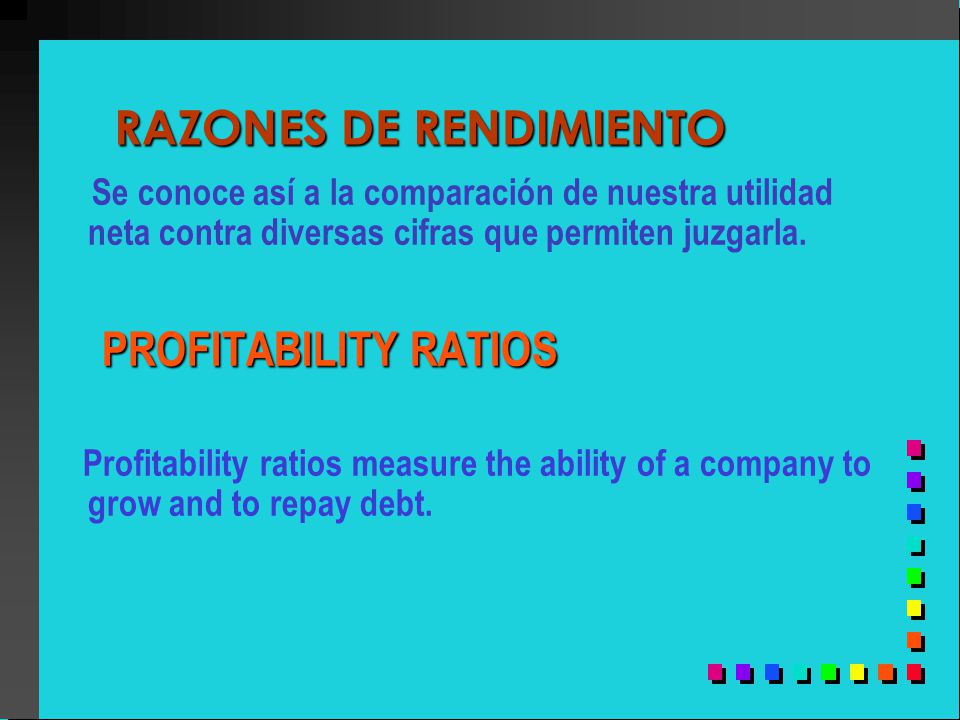 RAZONES DE RENDIMIENTO

Se conoce así a la comparación de nuestra utilidad neta contra diversas cifras que permiten juzgarla.

PROFITABILITY RATIOS

Profitability ratios measure the ability of a company to grow and to repay debt.